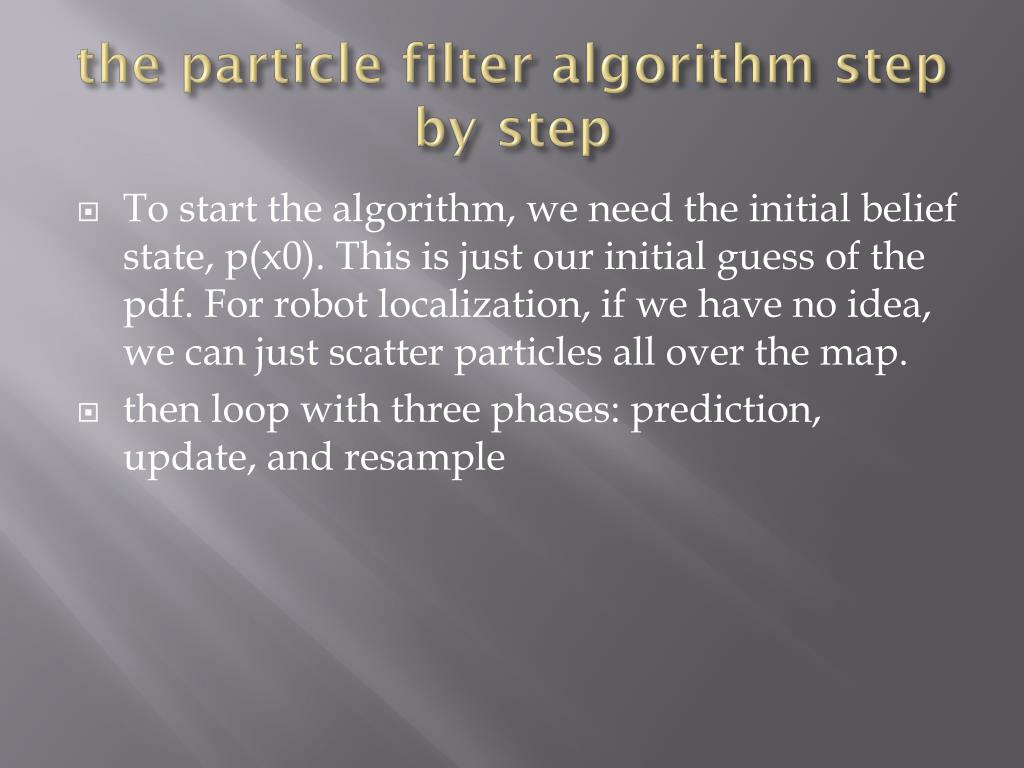 the particle filter algorithm step by step

To start the algorithm, we need the initial belief state, p(x0). This is just our initial guess of the pdf. For robot localization, if we have no idea, we can just scatter particles all over the map.

then loop with three phases: prediction, update, and resample